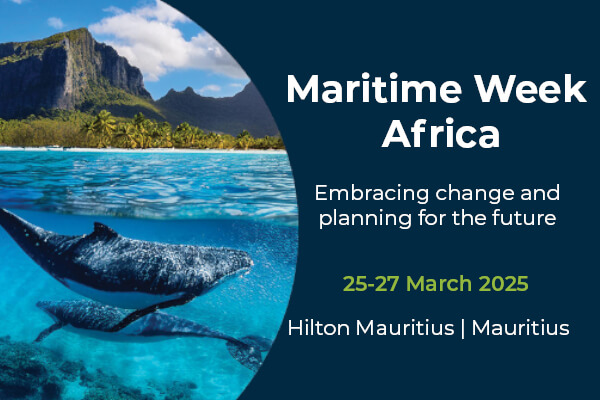 Maritime Week Africa

Embracing change and planning for the future

25-27 March 2025

Hilton Mauritius | Mauritius